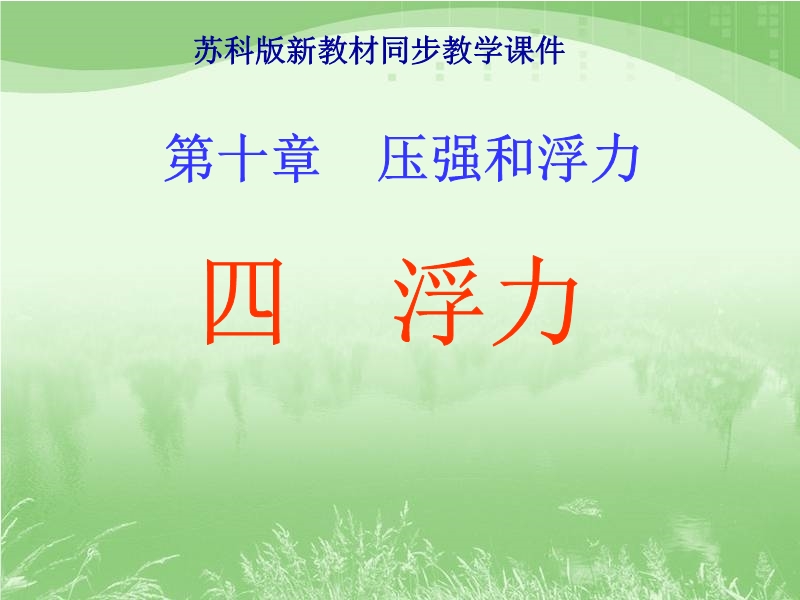 苏科版新教材同步教学课件

第十章　压强和浮力

四　浮力